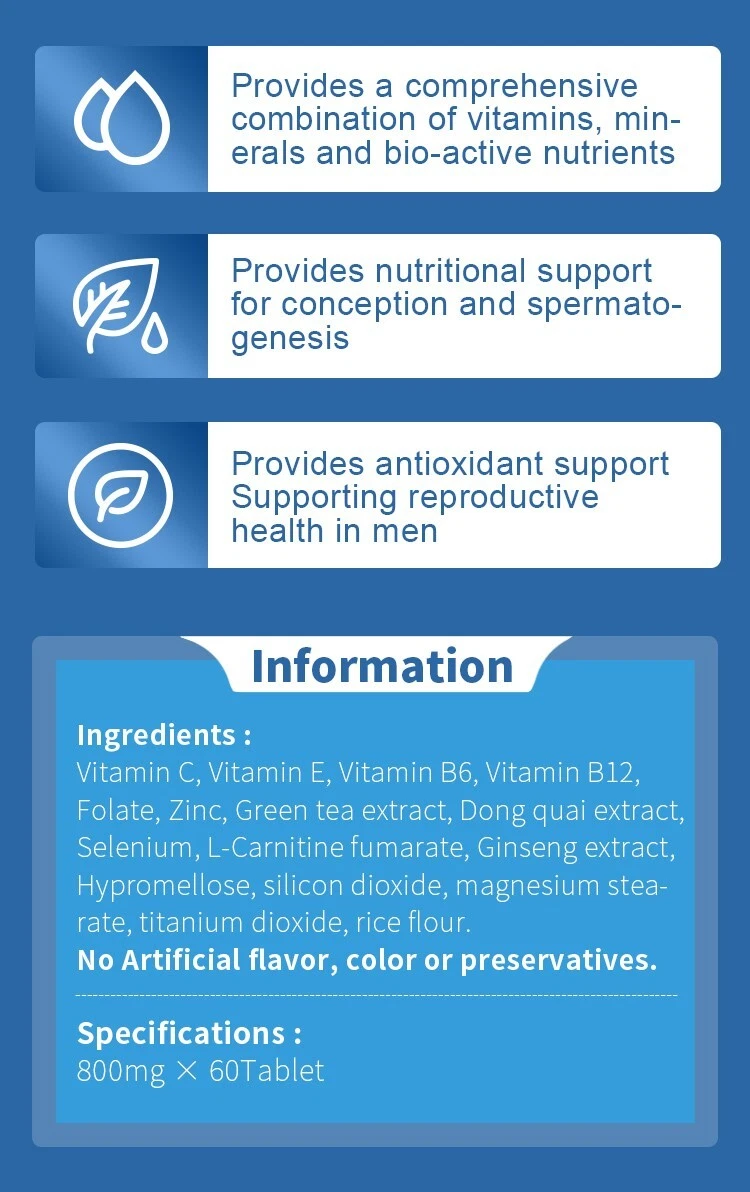 Provides a comprehensive combination of vitamins, minerals and bio-active nutrients

Provides nutritional support for conception and spermatogenesis

Provides antioxidant support Supporting reproductive health in men

Information

Ingredients :
Vitamin C, Vitamin E, Vitamin B6, Vitamin B12, Folate, Zinc, Green tea extract, Dong quai extract, Selenium, L-Carnitine fumarate, Ginseng extract, Hypromellose, silicon dioxide, magnesium stearate, titanium dioxide, rice flour.
No Artificial flavor, color or preservatives.

Specifications :
800mg × 60Tablet